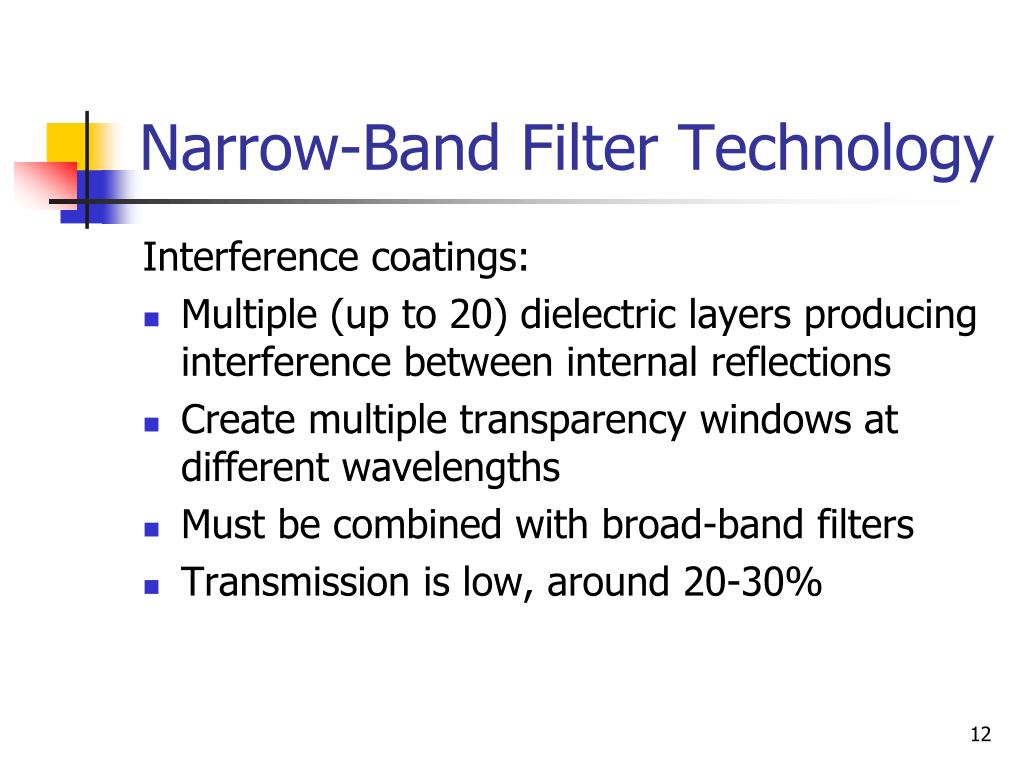 Narrow-Band Filter Technology

Interference coatings:

- Multiple (up to 20) dielectric layers producing interference between internal reflections
- Create multiple transparency windows at different wavelengths
- Must be combined with broad-band filters
- Transmission is low, around 20-30%

12